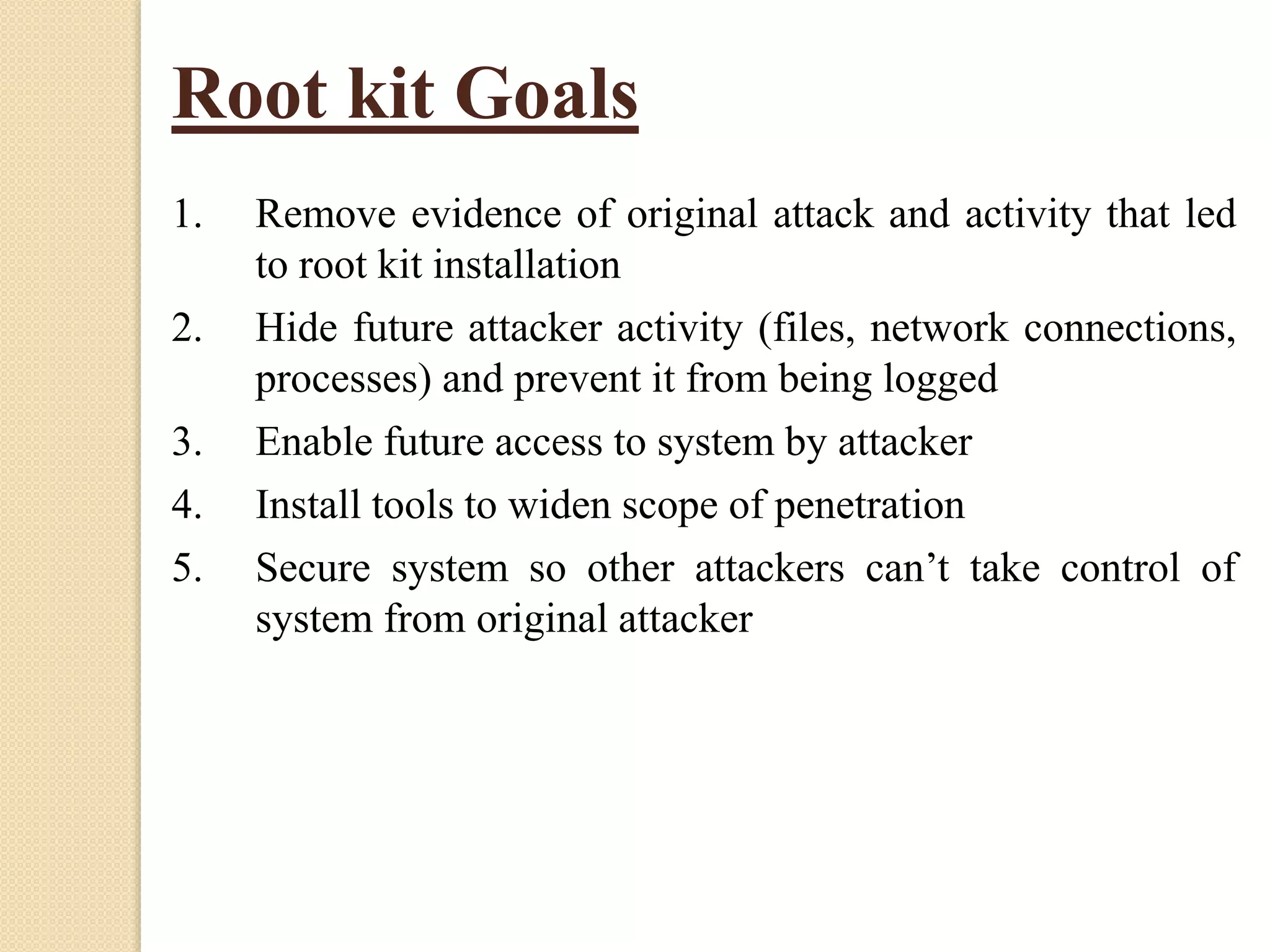 Root kit Goals

1. Remove evidence of original attack and activity that led to root kit installation
2. Hide future attacker activity (files, network connections, processes) and prevent it from being logged
3. Enable future access to system by attacker
4. Install tools to widen scope of penetration
5. Secure system so other attackers can’t take control of system from original attacker